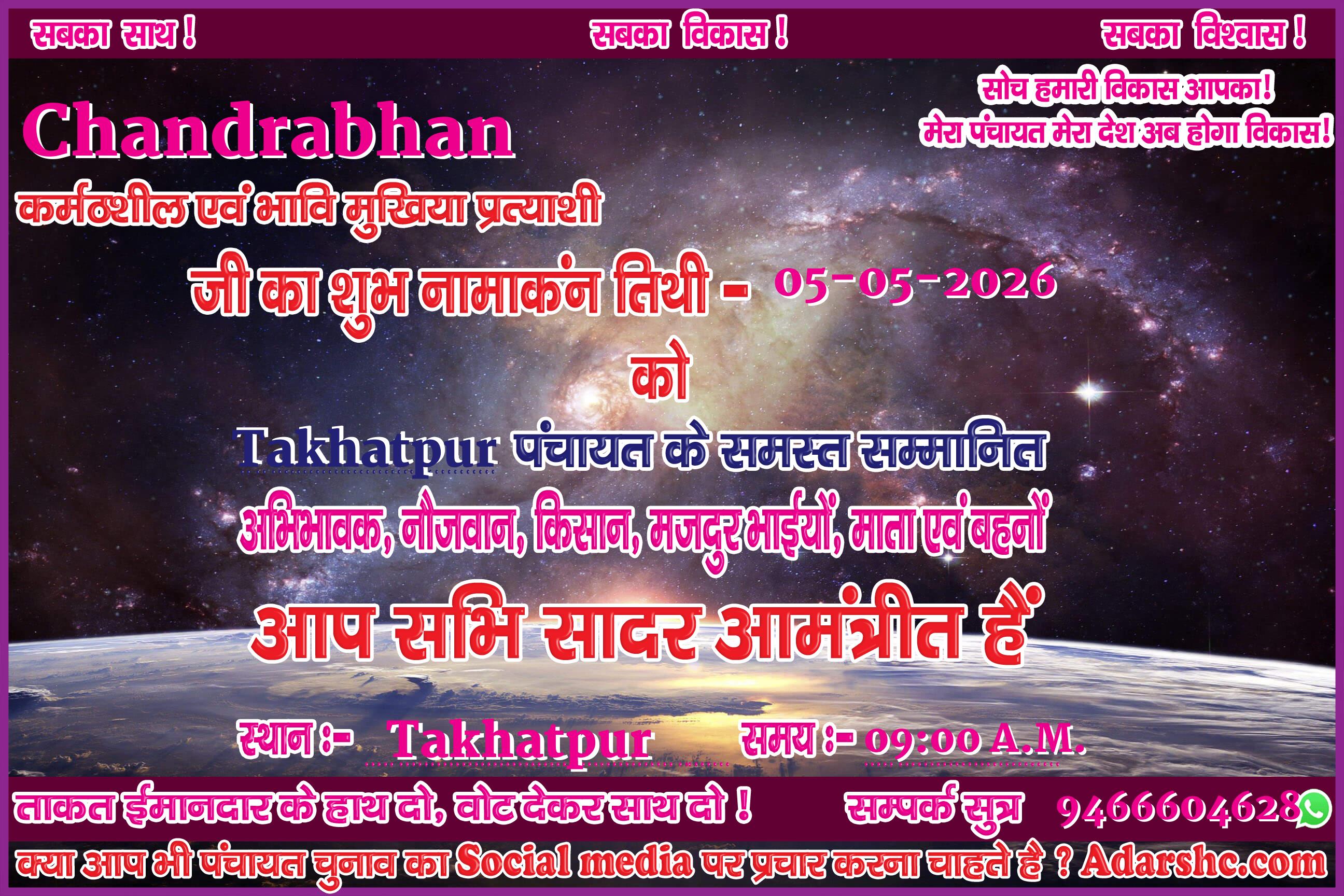 सबका साथ ! सबका विकास ! सबका विश्वास !

सोच हमारी विकास आपका!
मेरा पंचायत मेरा देश अब होगा विकास!

Chandrabhan

कर्मठशील एवं भावि मुखिया प्रत्याशी

जी का शुभ नामाकंन तिथी - 05-05-2026

को

Takhatpur पंचायत के समस्त सम्मानित

अभिभावक, नौजवान, किसान, मजदुर भाईयों, माता एवं बहनों

आप सभि सादर आमंत्रीत हैं

स्थान :- Takhatpur समय :- 09:00 A.M.

ताकत ईमानदार के हाथ दो, वोट देकर साथ दो ! सम्पर्क सुत्र 9466604628

क्या आप भी पंचायत चुनाव का Social media पर प्रचार करना चाहते है ? Adarshc.com